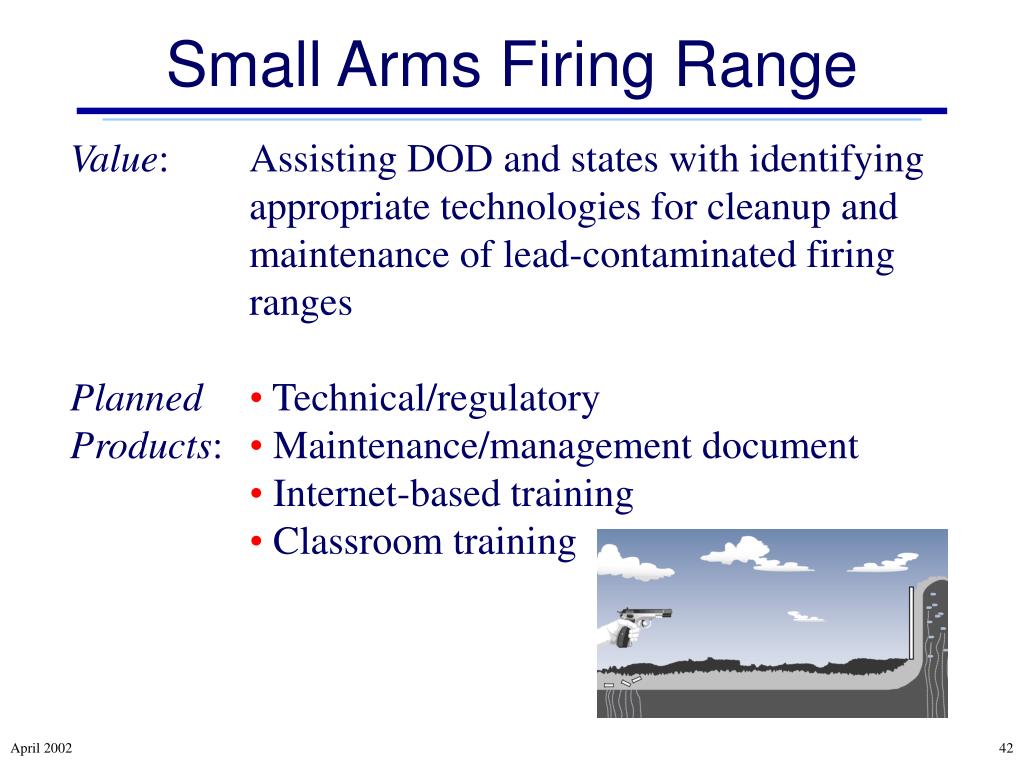 Small Arms Firing Range

Value: Assisting DOD and states with identifying appropriate technologies for cleanup and maintenance of lead-contaminated firing ranges

Planned Products: • Technical/regulatory
• Maintenance/management document
• Internet-based training
• Classroom training

April 2002

42